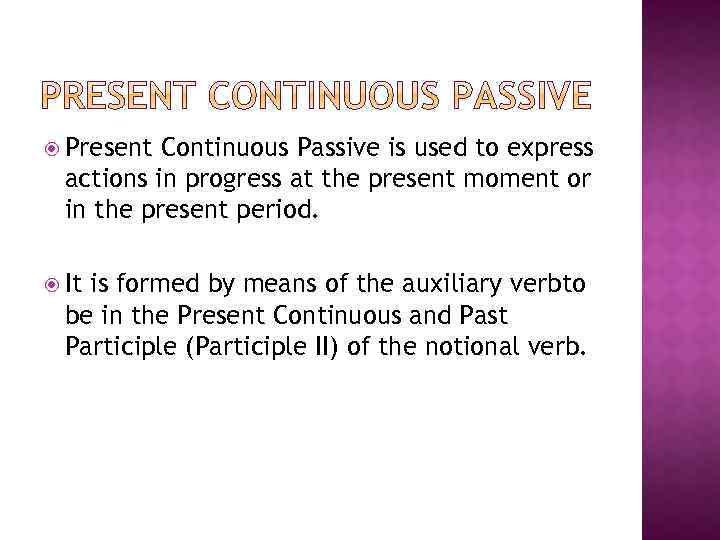 PRESENT CONTINUOUS PASSIVE

Present Continuous Passive is used to express actions in progress at the present moment or in the present period.

It is formed by means of the auxiliary verbto be in the Present Continuous and Past Participle (Participle II) of the notional verb.